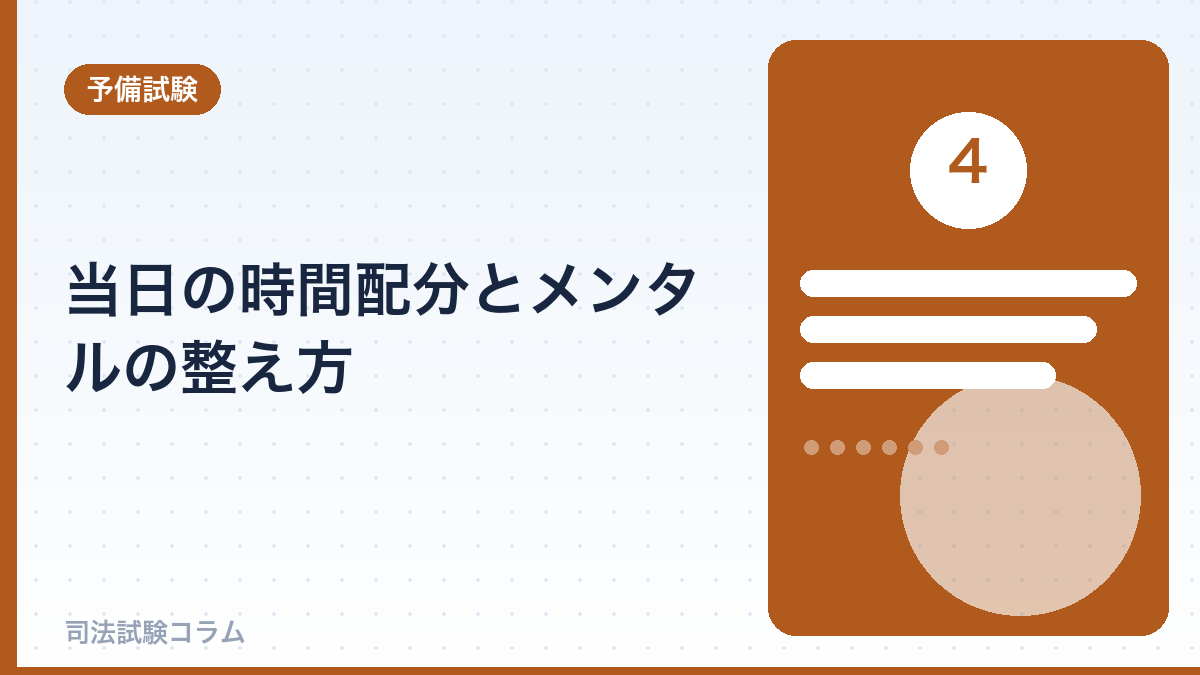 予備試験

当日の時間配分とメンタルの整え方

4

司法試験コラム